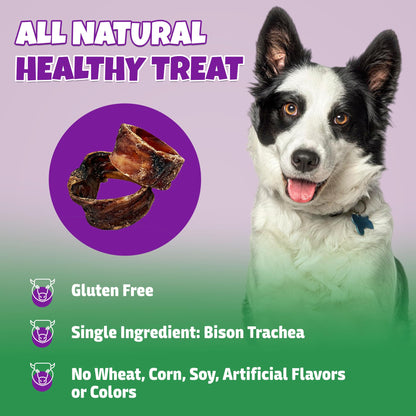 ALL NATURAL
HEALTHY TREAT

Gluten Free

Single Ingredient: Bison Trachea

No Wheat, Corn, Soy, Artificial Flavors or Colors